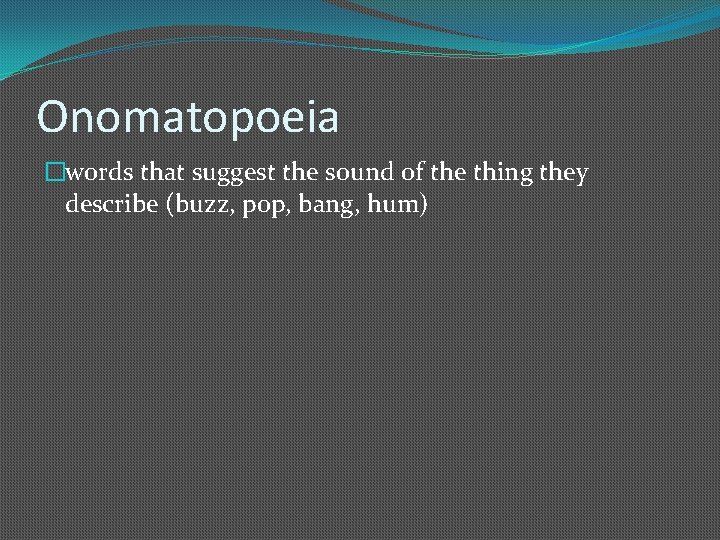 Onomatopoeia

words that suggest the sound of the thing they describe (buzz, pop, bang, hum)